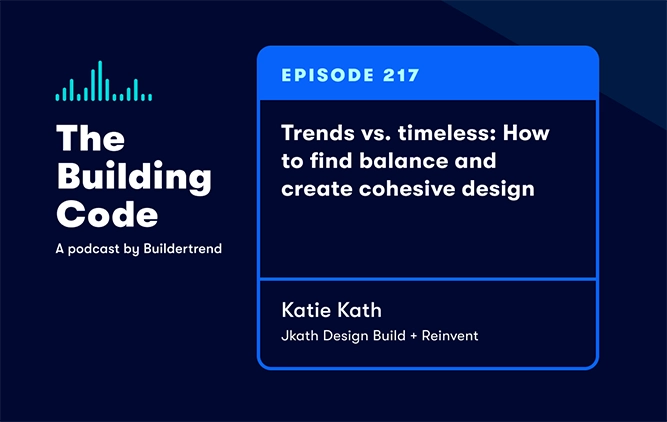 The Building Code

A podcast by Buildertrend

EPISODE 217

Trends vs. timeless: How to find balance and create cohesive design

Katie Kath

Jkath Design Build + Reinvent